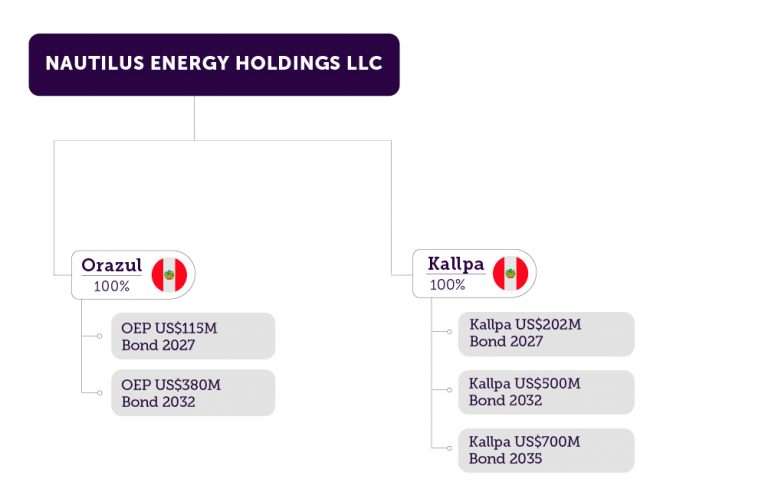 NAUTILUS ENERGY HOLDINGS LLC

Orazul
100%

OEP US$115M
Bond 2027

OEP US$380M
Bond 2032

Kallpa
100%

Kallpa US$202M
Bond 2027

Kallpa US$500M
Bond 2032

Kallpa US$700M
Bond 2035